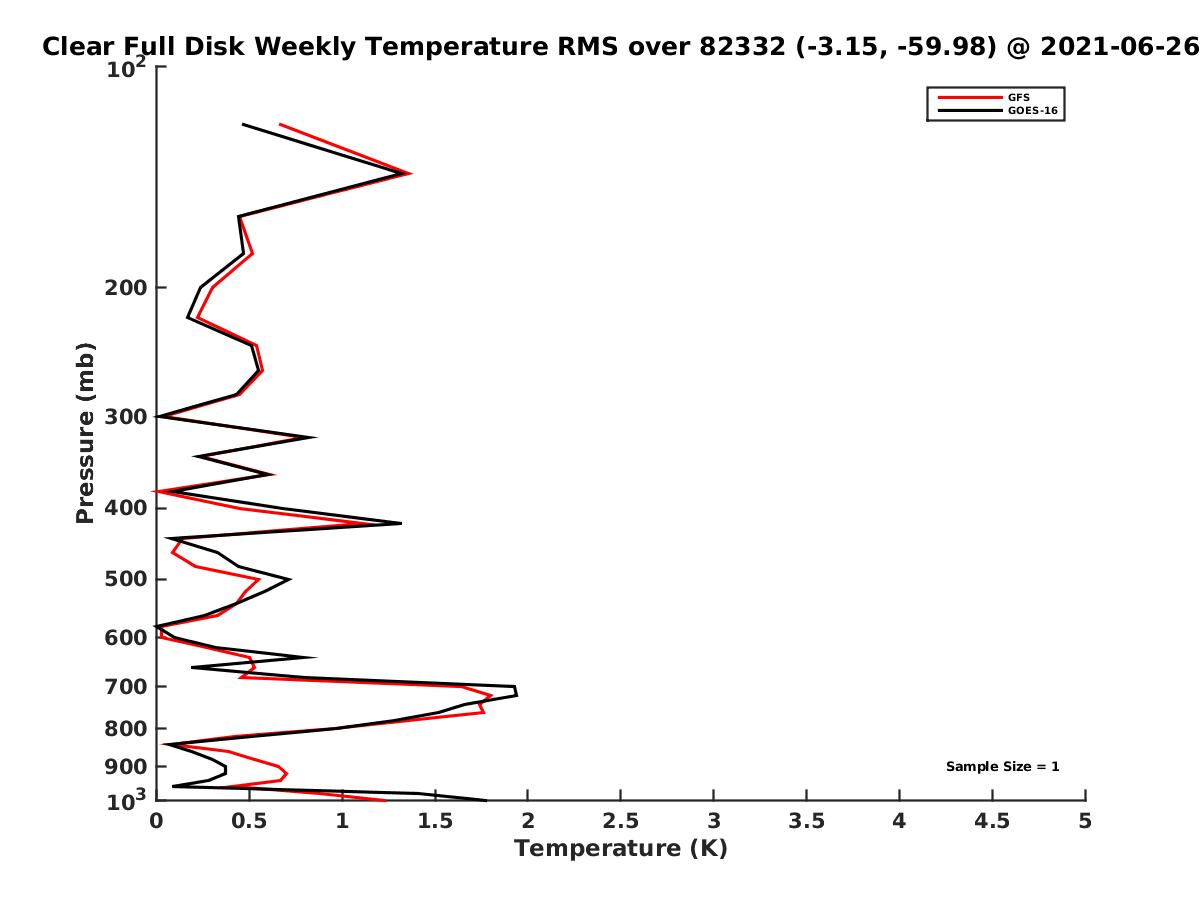 Clear Full Disk Weekly Temperature RMS over 82332 (-3.15, -59.98) @ 2021-06-26

GFS
GOES-16

Pressure (mb)

$10^2$
200
300
400
500
600
700
800
900
$10^3$

Sample Size = 1

0 0.5 1 1.5 2 2.5 3 3.5 4 4.5 5
Temperature (K)